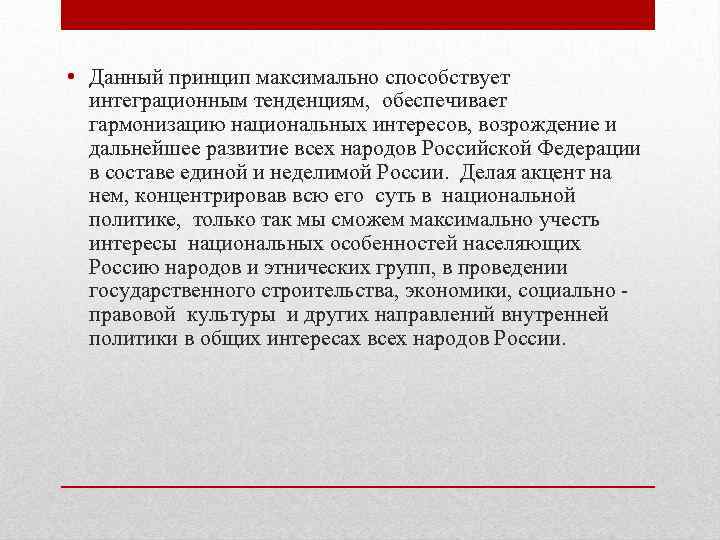 • Данный принцип максимально способствует интеграционным тенденциям, обеспечивает гармонизацию национальных интересов, возрождение и дальнейшее развитие всех народов Российской Федерации в составе единой и неделимой России. Делая акцент на нем, концентрировав всю его суть в национальной политике, только так мы сможем максимально учесть интересы национальных особенностей населяющих Россию народов и этнических групп, в проведении государственного строительства, экономики, социально - правовой культуры и других направлений внутренней политики в общих интересах всех народов России.